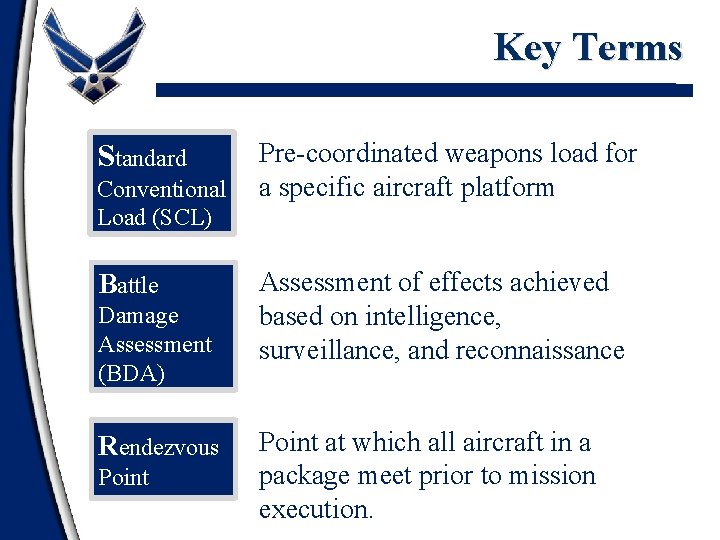 Key Terms

Standard Conventional Load (SCL)

Pre-coordinated weapons load for a specific aircraft platform

Battle Damage Assessment (BDA)

Assessment of effects achieved based on intelligence, surveillance, and reconnaissance

Rendezvous Point

Point at which all aircraft in a package meet prior to mission execution.